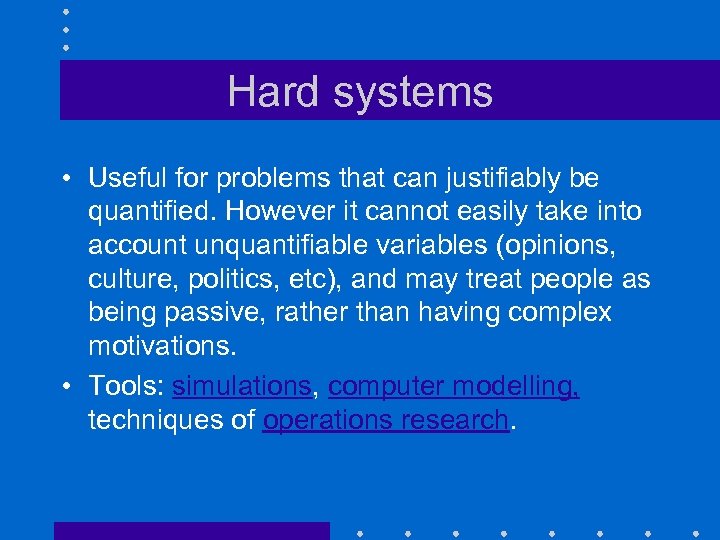 Hard systems

• Useful for problems that can justifiably be quantified. However it cannot easily take into account unquantifiable variables (opinions, culture, politics, etc), and may treat people as being passive, rather than having complex motivations.

• Tools: simulations, computer modelling, techniques of operations research.